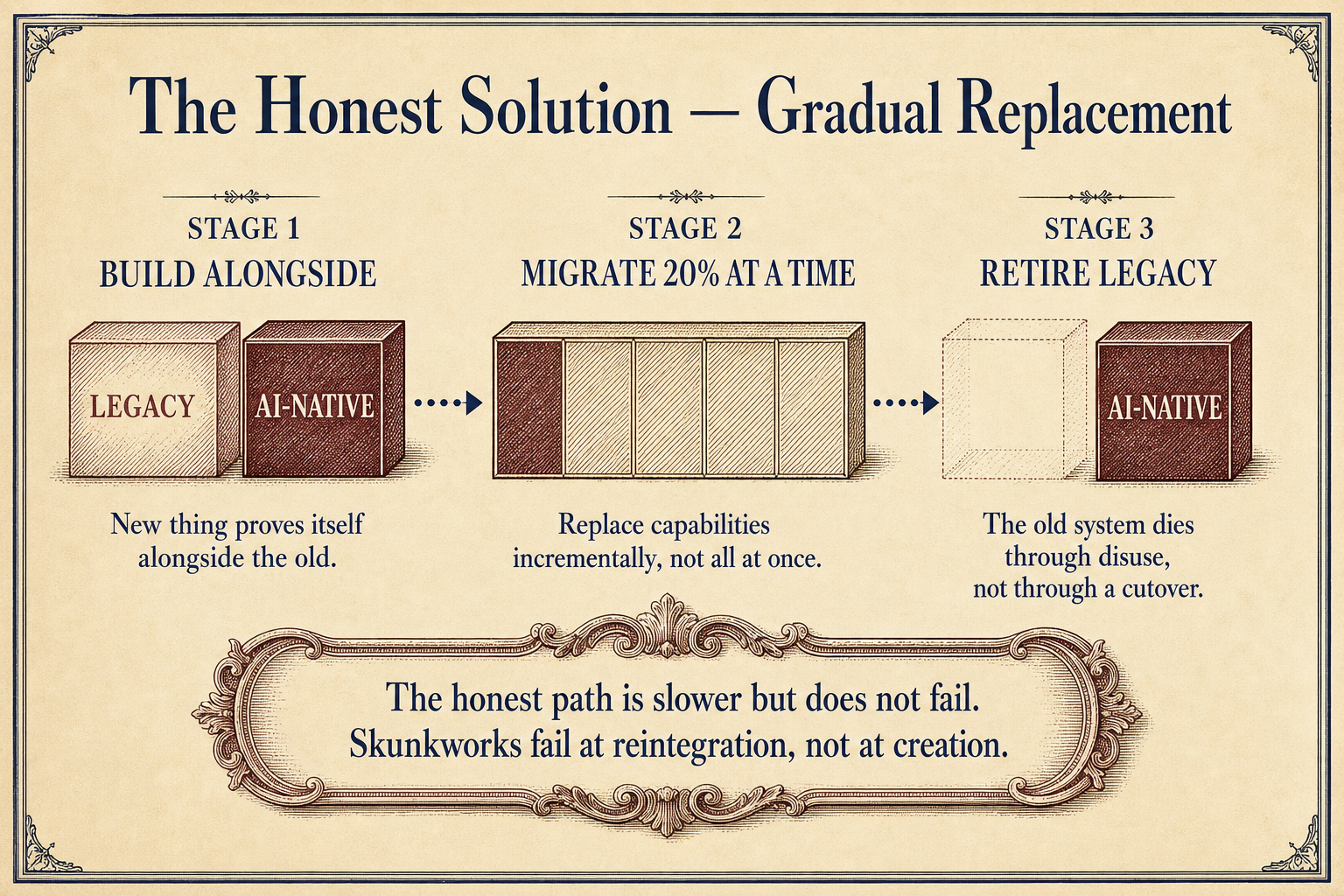 The Honest Solution — Gradual Replacement

STAGE 1
BUILD ALONGSIDE

LEGACY

AI-NATIVE

New thing proves itself alongside the old.

STAGE 2
MIGRATE 20% AT A TIME

Replace capabilities incrementally, not all at once.

STAGE 3
RETIRE LEGACY

AI-NATIVE

The old system dies through disuse, not through a cutover.

The honest path is slower but does not fail.
Skunkworks fail at reintegration, not at creation.